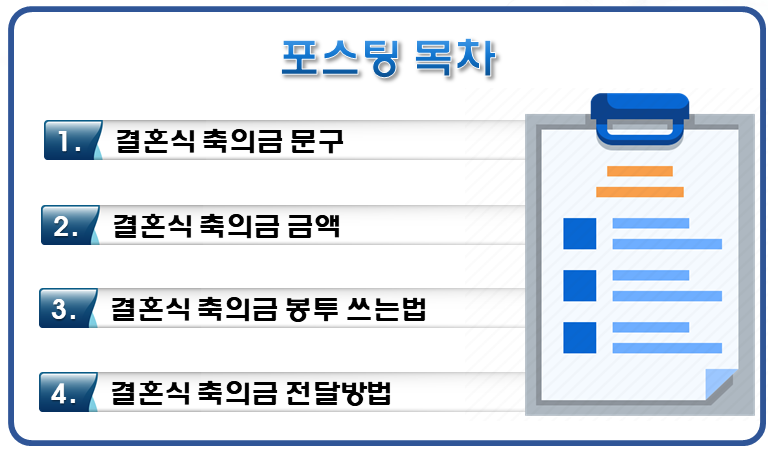 포스팅 목차

1. 결혼식 축의금 문구

2. 결혼식 축의금 금액

3. 결혼식 축의금 봉투 쓰는법

4. 결혼식 축의금 전달방법